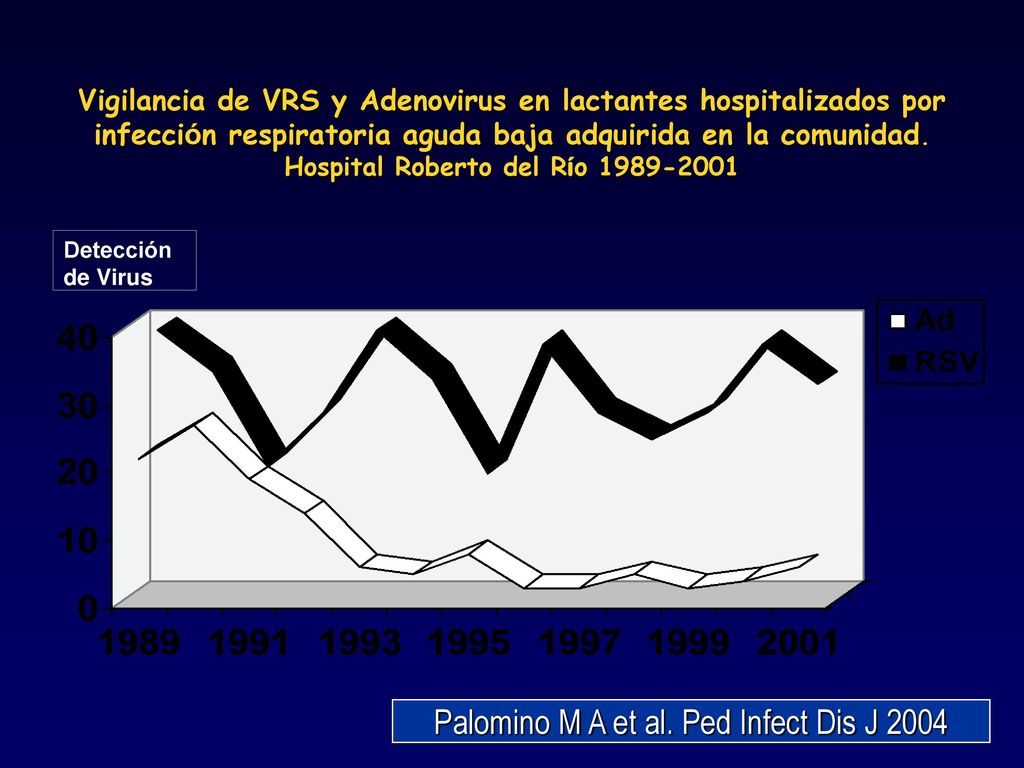 Vigilancia de VRS y Adenovirus en lactantes hospitalizados por infección respiratoria aguda baja adquirida en la comunidad.
Hospital Roberto del Río 1989-2001

Detección de Virus

Ad
RSV

40
30
20
10
0

1989 1991 1993 1995 1997 1999 2001

Palomino M A et al. Ped Infect Dis J 2004